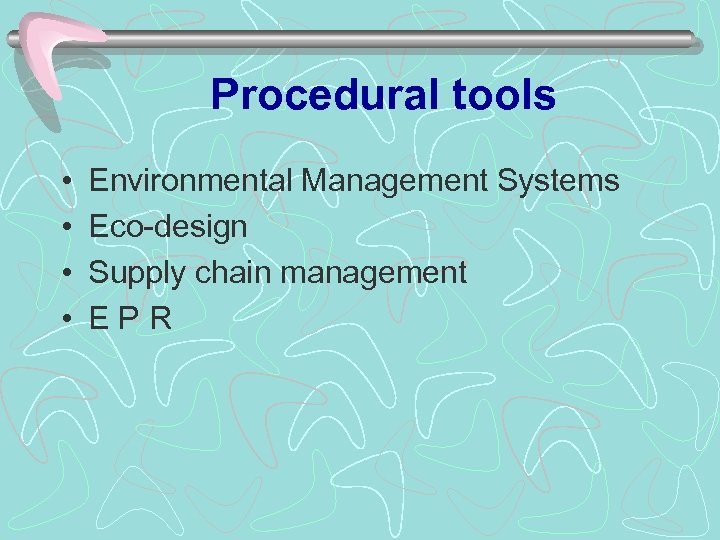 Procedural tools

• Environmental Management Systems
• Eco-design
• Supply chain management
• E P R